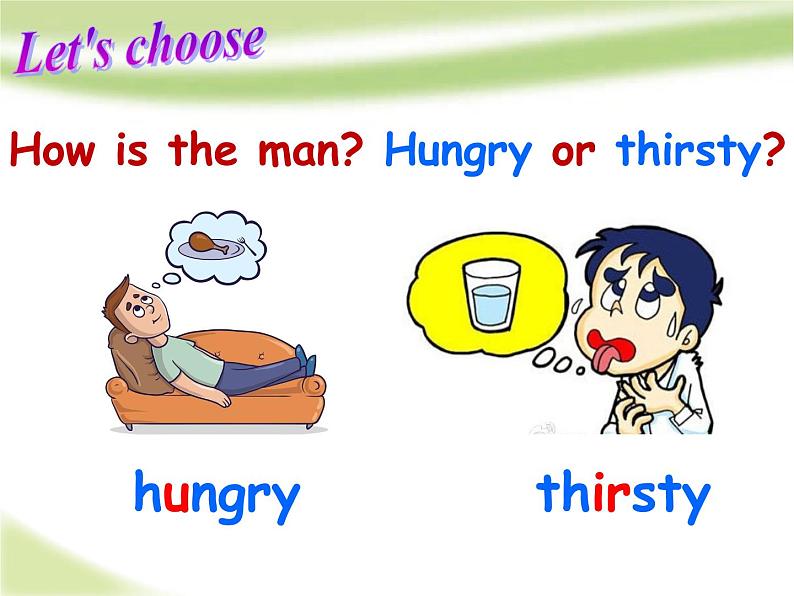 Let's choose

How is the man? Hungry or thirsty?

hungry

thirsty